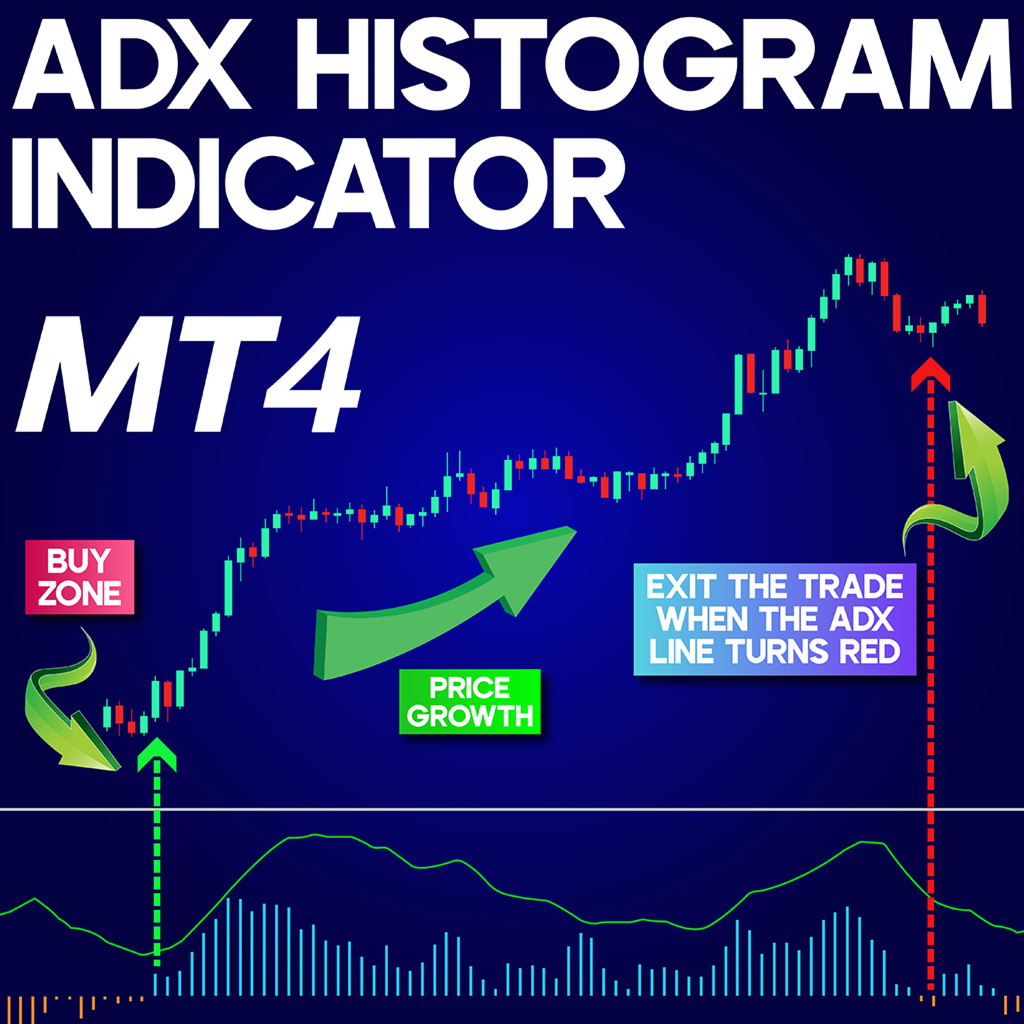 ADX HISTOGRAM INDICATOR

MT4

BUY ZONE

PRICE GROWTH

EXIT THE TRADE WHEN THE ADX LINE TURNS RED